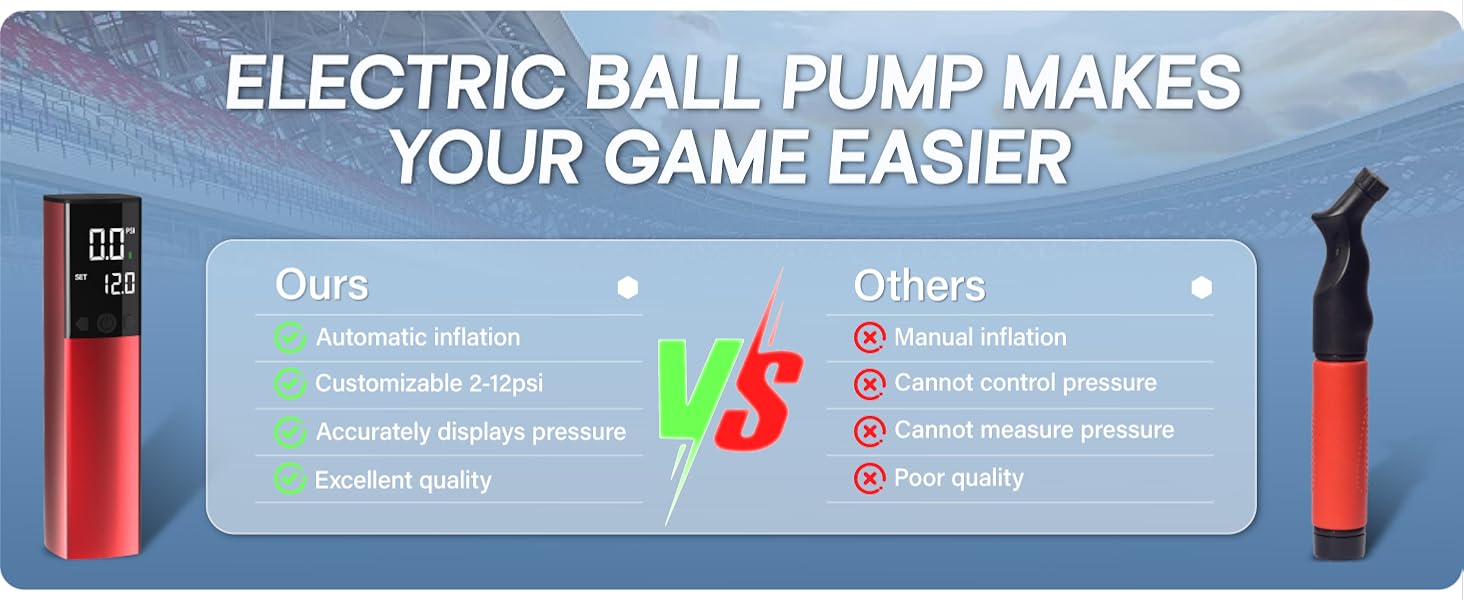 ELECTRIC BALL PUMP MAKES YOUR GAME EASIER

0.0 PSI
SET 12.0

Ours
Automatic inflation
Customizable 2-12psi
Accurately displays pressure
Excellent quality

VS

Others
Manual inflation
Cannot control pressure
Cannot measure pressure
Poor quality